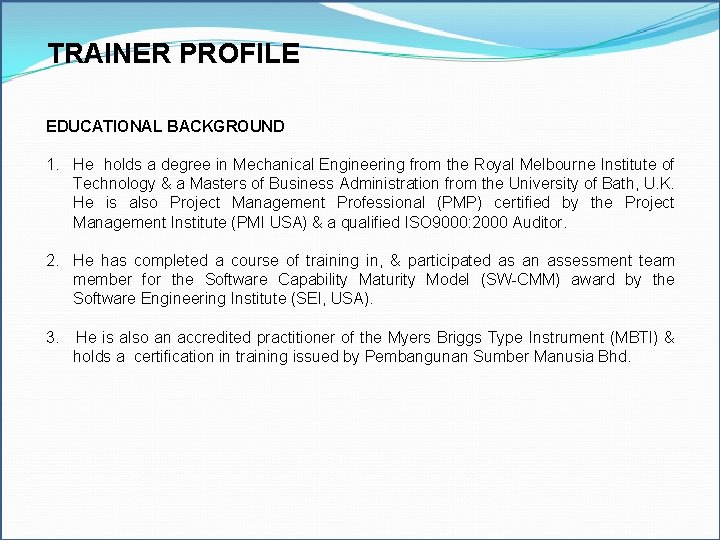 TRAINER PROFILE

EDUCATIONAL BACKGROUND

1. He holds a degree in Mechanical Engineering from the Royal Melbourne Institute of Technology & a Masters of Business Administration from the University of Bath, U.K. He is also Project Management Professional (PMP) certified by the Project Management Institute (PMI USA) & a qualified ISO9000:2000 Auditor.

2. He has completed a course of training in, & participated as an assessment team member for the Software Capability Maturity Model (SW-CMM) award by the Software Engineering Institute (SEI, USA).

3. He is also an accredited practitioner of the Myers Briggs Type Instrument (MBTI) & holds a certification in training issued by Pembangunan Sumber Manusia Bhd.